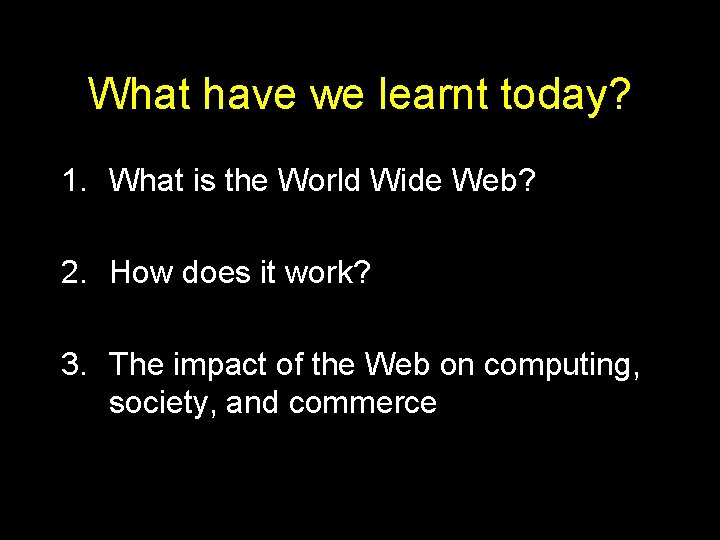 What have we learnt today?

1. What is the World Wide Web?

2. How does it work?

3. The impact of the Web on computing, society, and commerce